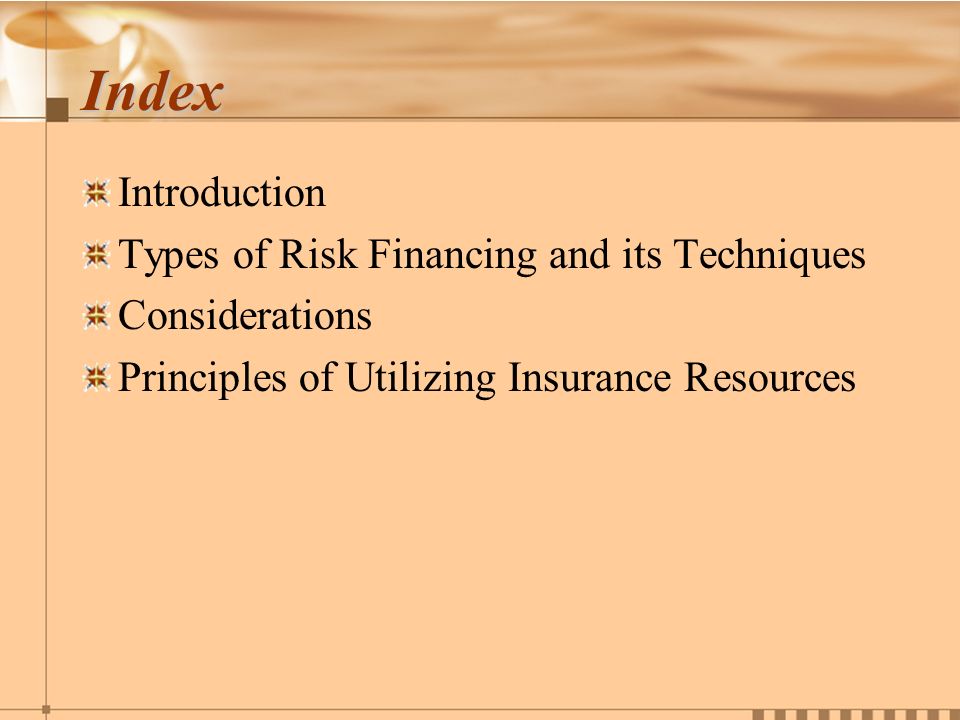 Index

Introduction
Types of Risk Financing and its Techniques
Considerations
Principles of Utilizing Insurance Resources